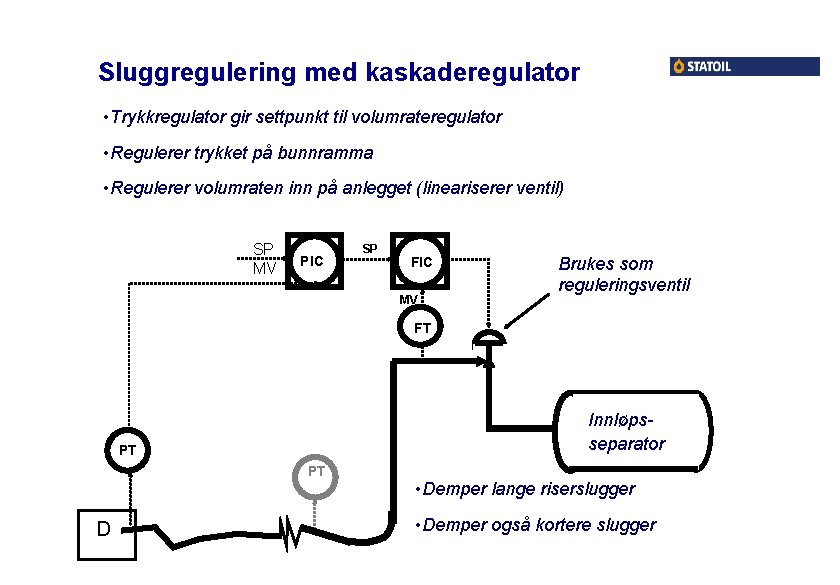 Sluggregulering med kaskaderegulator

STATOIL

•Trykkregulator gir settpunkt til volumrateregulator

•Regulerer trykket på bunnramma

•Regulerer volumraten inn på anlegget (lineariserer ventil)

SP
MV
PIC
SP
FIC
MV
FT
Brukes som reguleringsventil

Innløps-separator

PT
PT
D

•Demper lange riserslugger

•Demper også kortere slugger